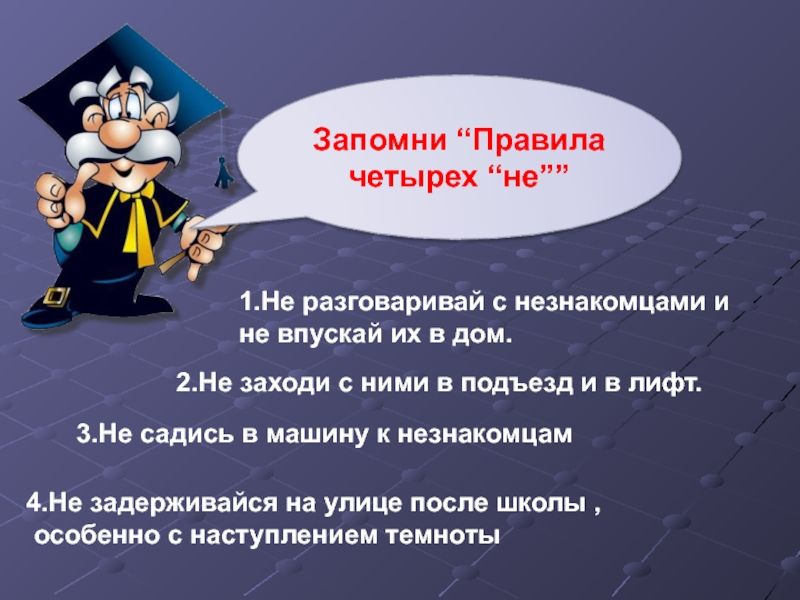 Запомни “Правила четырех “не””

1.Не разговаривай с незнакомцами и не впускай их в дом.

2.Не заходи с ними в подъезд и в лифт.

3.Не садись в машину к незнакомцам

4.Не задерживайся на улице после школы , особенно с наступлением темноты